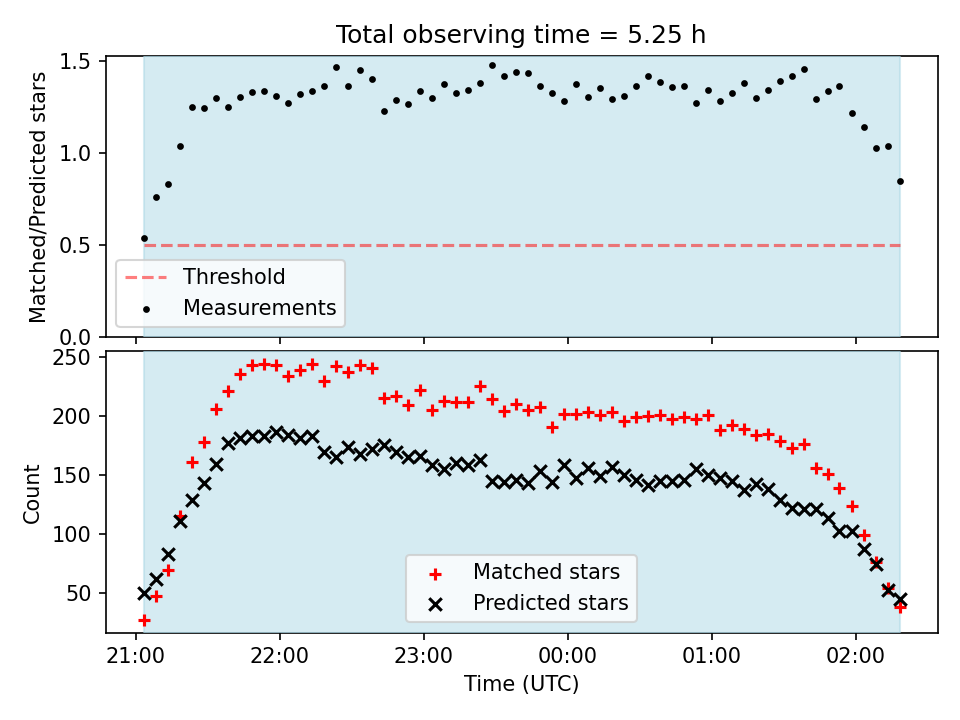 Total observing time = 5.25 h

Matched/Predicted stars

1.5
1.0
0.5
0.0

Threshold
Measurements

Count

250
200
150
100
50

Matched stars
Predicted stars

21:00
22:00
23:00
00:00
01:00
02:00

Time (UTC)